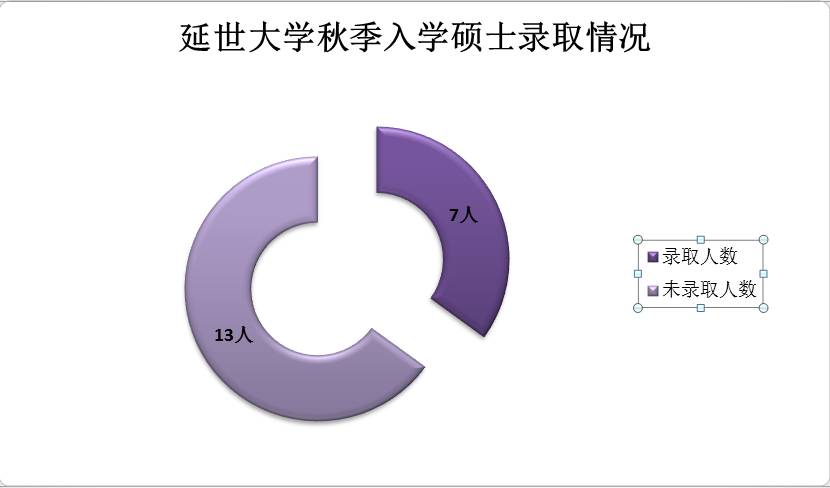 延世大学秋季入学硕士录取情况

7人

13人

录取人数
未录取人数